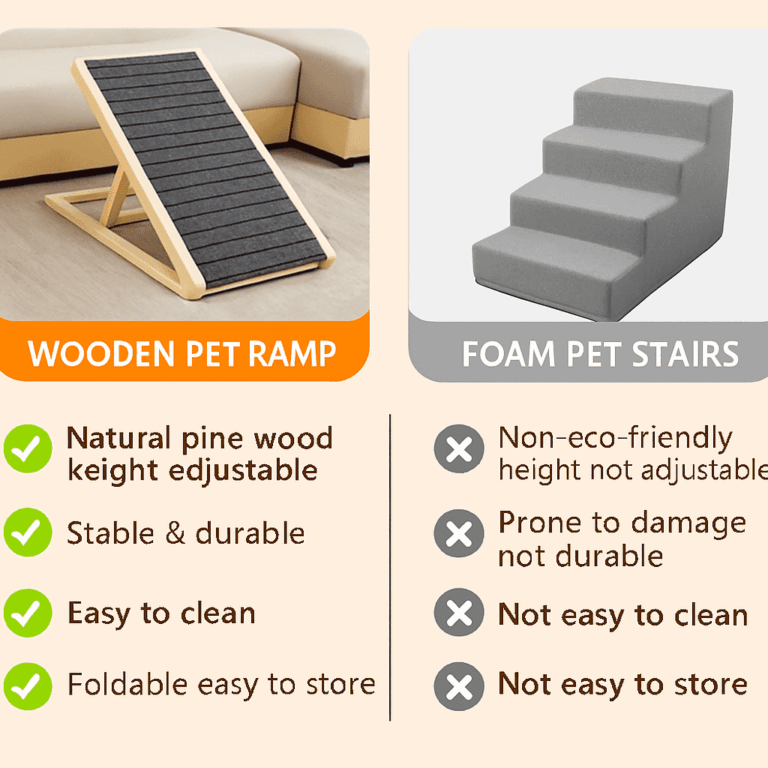 WOODEN PET RAMP

Natural pine wood keight edjustable

Stable & durable

Easy to clean

Foldable easy to store

FOAM PET STAIRS

Non-eco-friendly height not adjustable

Prone to damage not durable

Not easy to clean

Not easy to store